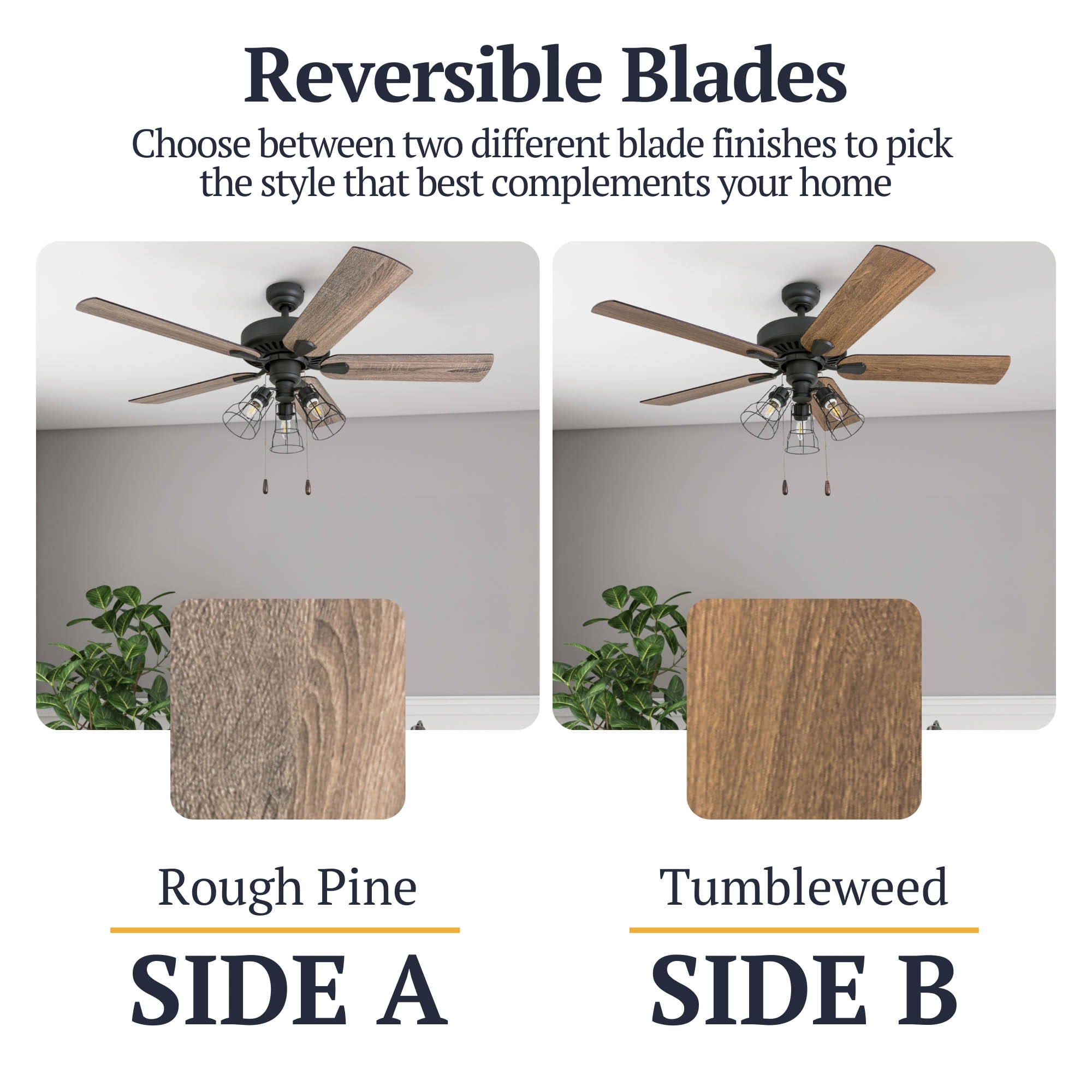 Reversible Blades

Choose between two different blade finishes to pick the style that best complements your home

Rough Pine

SIDE A

Tumbleweed

SIDE B